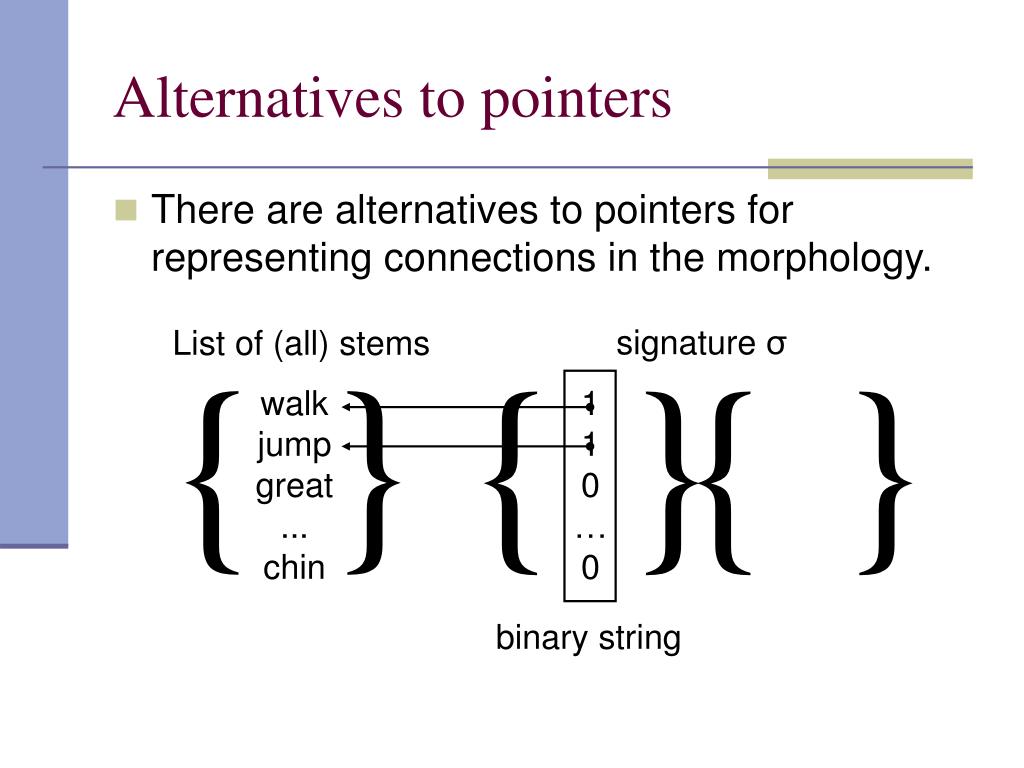 Alternatives to pointers

There are alternatives to pointers for representing connections in the morphology.

List of (all) stems

signature σ

{ walk jump great ... chin } { 1 1 0 … 0 } { }

binary string